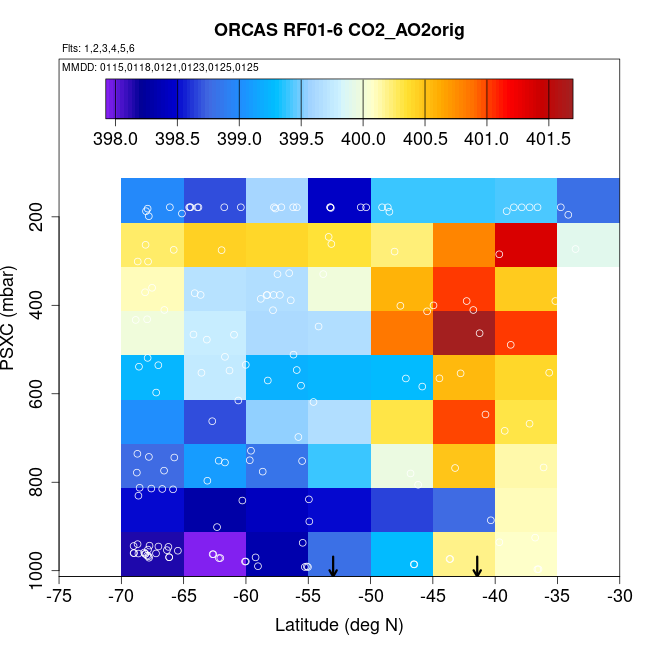 ORCAS RF01-6 CO2_AO2orig

Flts: 1,2,3,4,5,6

MMDD: 0115,0118,0121,0123,0125,0125

398.0 398.5 399.0 399.5 400.0 400.5 401.0 401.5

PSXC (mbar)

200
400
600
800
1000

-75 -70 -65 -60 -55 -50 -45 -40 -35 -30

Latitude (deg N)